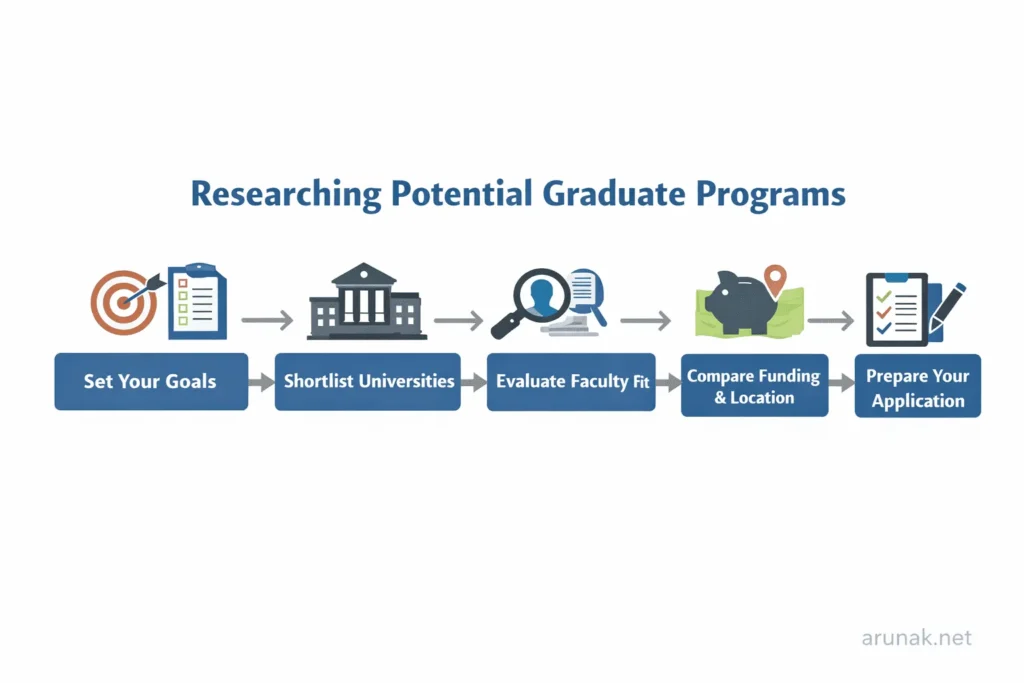 Researching Potential Graduate Programs

Set Your Goals

Shortlist Universities

Evaluate Faculty Fit

Compare Funding & Location

Prepare Your Application

arunak.net